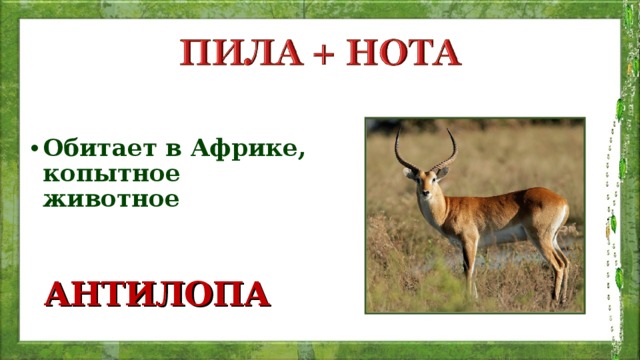 ПИЛА + НОТА

• Обитает в Африке, копытное животное

АНТИЛОПА